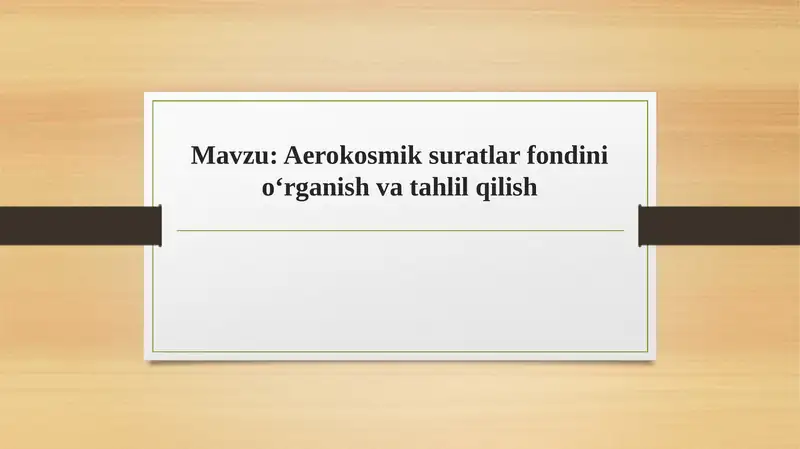 Mavzu: Aerokosmik suratlar fondini o‘rganish va tahlil qilish